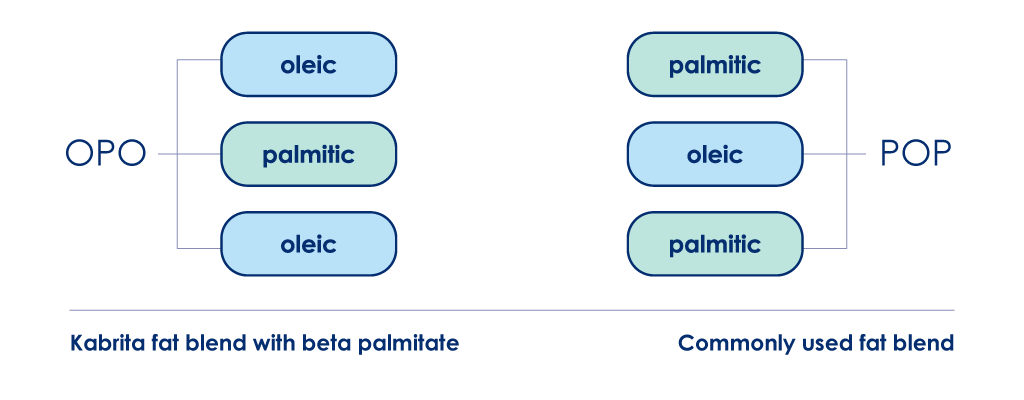 OPO

oleic

palmitic

oleic

palmitic

oleic

palmitic

POP

Kabrita fat blend with beta palmitate

Commonly used fat blend